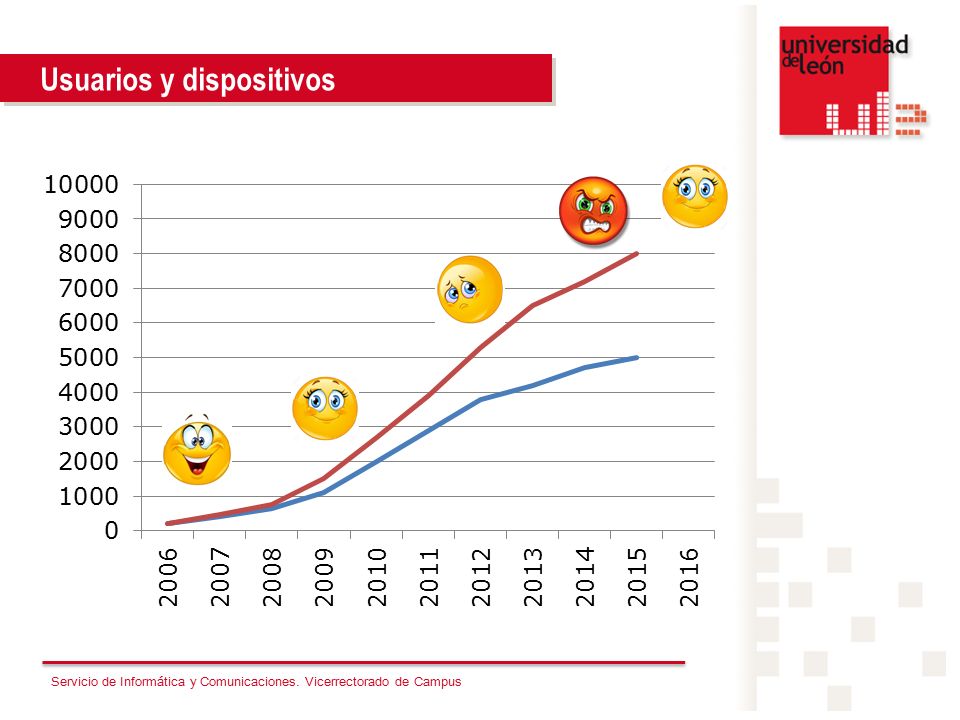 Usuarios y dispositivos

universidad de león

10000
9000
8000
7000
6000
5000
4000
3000
2000
1000
0

2006
2007
2008
2009
2010
2011
2012
2013
2014
2015
2016

Servicio de Informática y Comunicaciones. Vicerrectorado de Campus